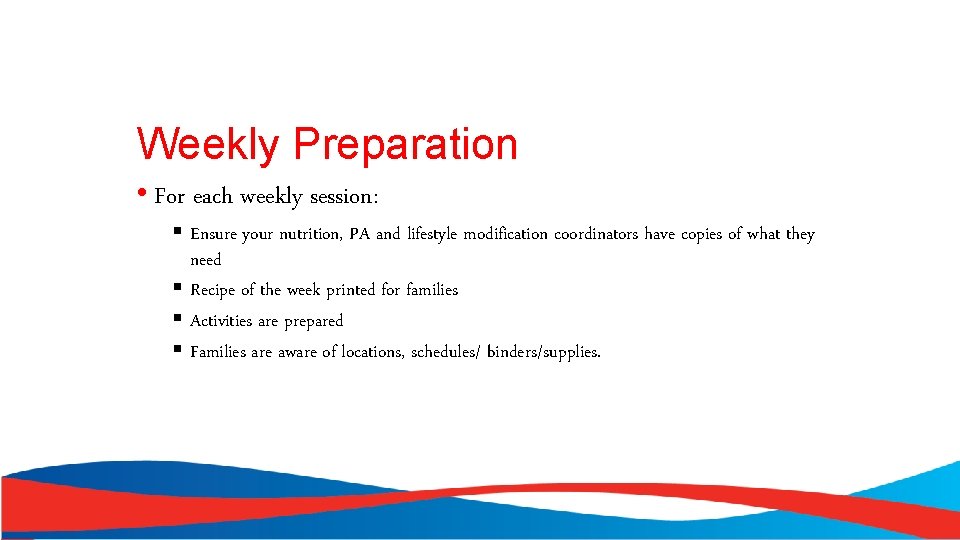 Weekly Preparation

• For each weekly session:

▪ Ensure your nutrition, PA and lifestyle modification coordinators have copies of what they need

▪ Recipe of the week printed for families

▪ Activities are prepared

▪ Families are aware of locations, schedules/ binders/supplies.